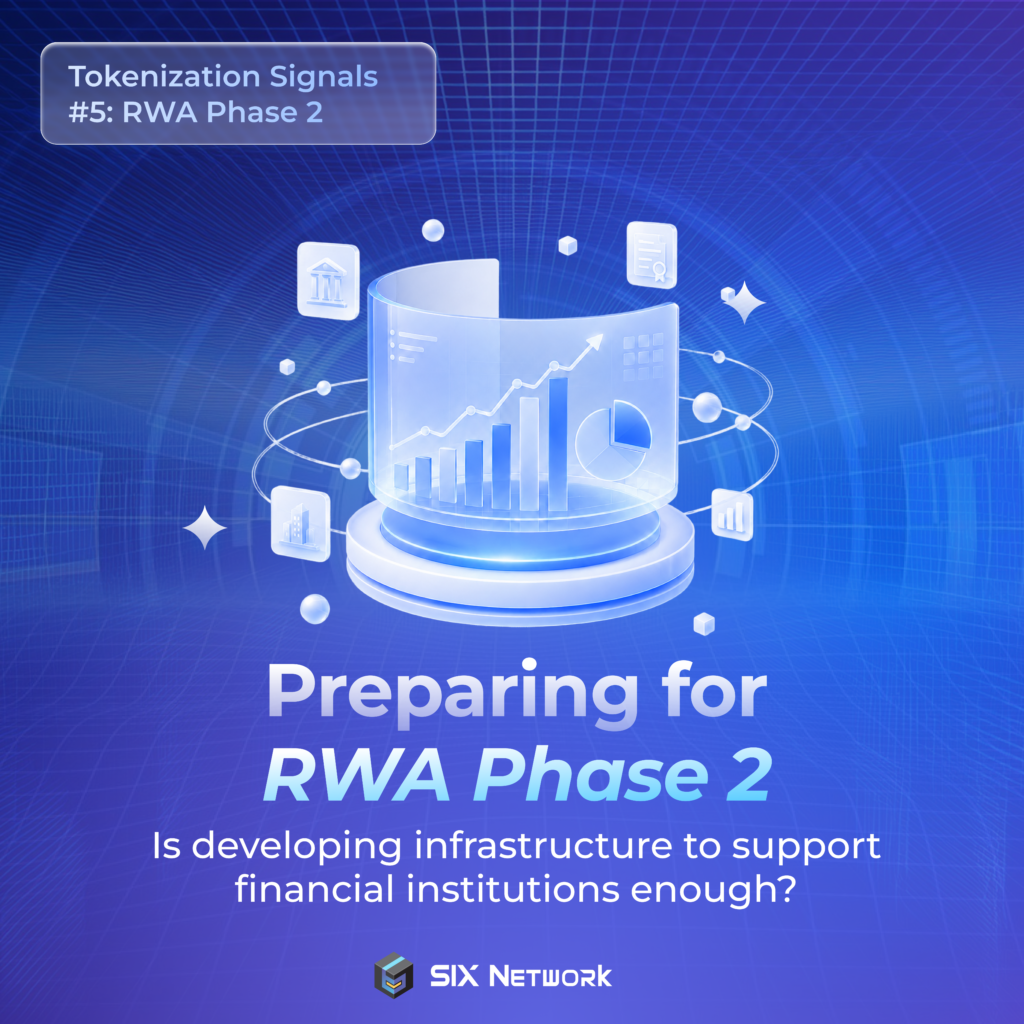 Tokenization Signals
#5: RWA Phase 2

Preparing for
RWA Phase 2

Is developing infrastructure to support financial institutions enough?

SIX Network